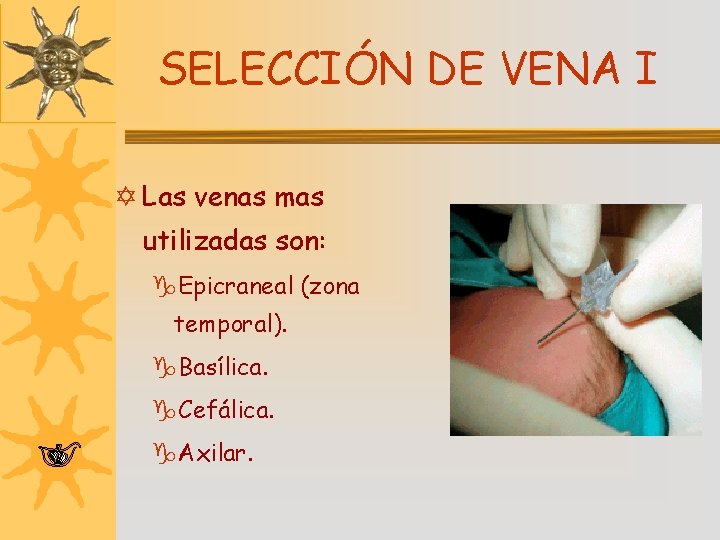 SELECCIÓN DE VENA I

Las venas mas utilizadas son:

Epicraneal (zona temporal).

Basílica.

Cefálica.

Axilar.